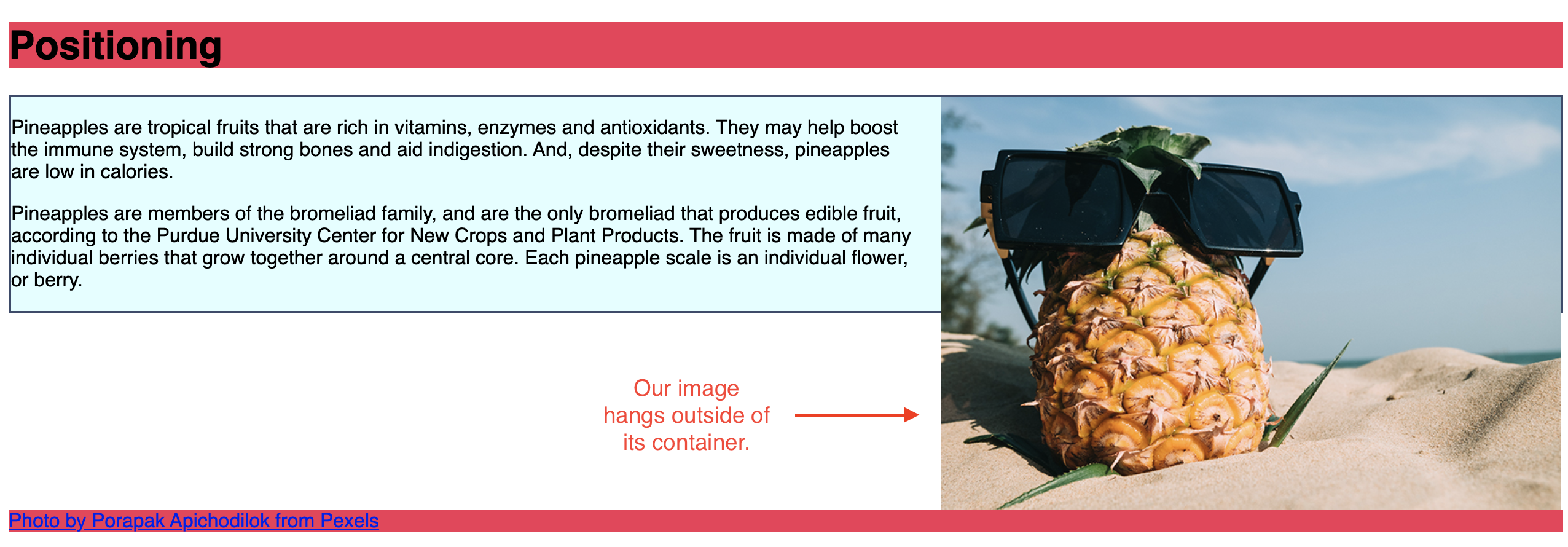 Positioning

Pineapples are tropical fruits that are rich in vitamins, enzymes and antioxidants. They may help boost the immune system, build strong bones and aid indigestion. And, despite their sweetness, pineapples are low in calories.

Pineapples are members of the bromeliad family, and are the only bromeliad that produces edible fruit, according to the Purdue University Center for New Crops and Plant Products. The fruit is made of many individual berries that grow together around a central core. Each pineapple scale is an individual flower, or berry.

Our image hangs outside of its container.

Photo by Porapak Apichodilok from Pexels